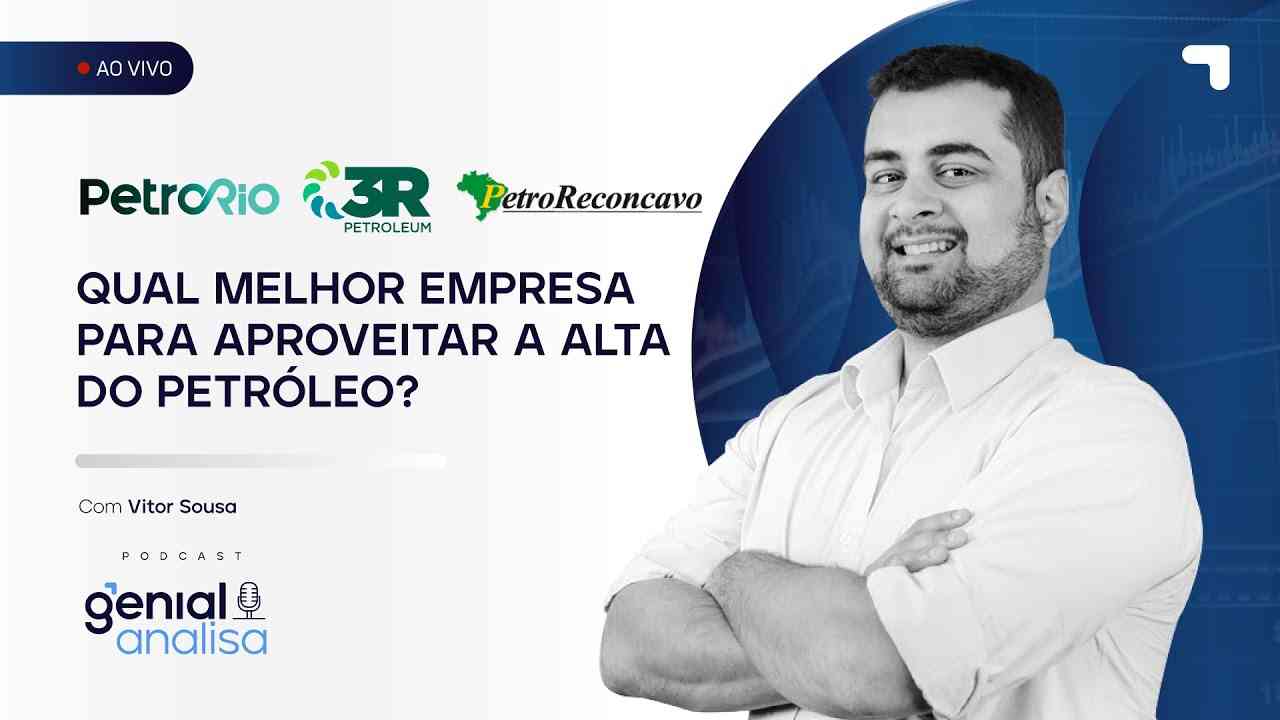 AO VIVO

PetroRio 3R PETROLEUM PetroReconcavo

QUAL MELHOR EMPRESA PARA APROVEITAR A ALTA DO PETRÓLEO?

Com Vitor Sousa

PODCAST
genial analisa